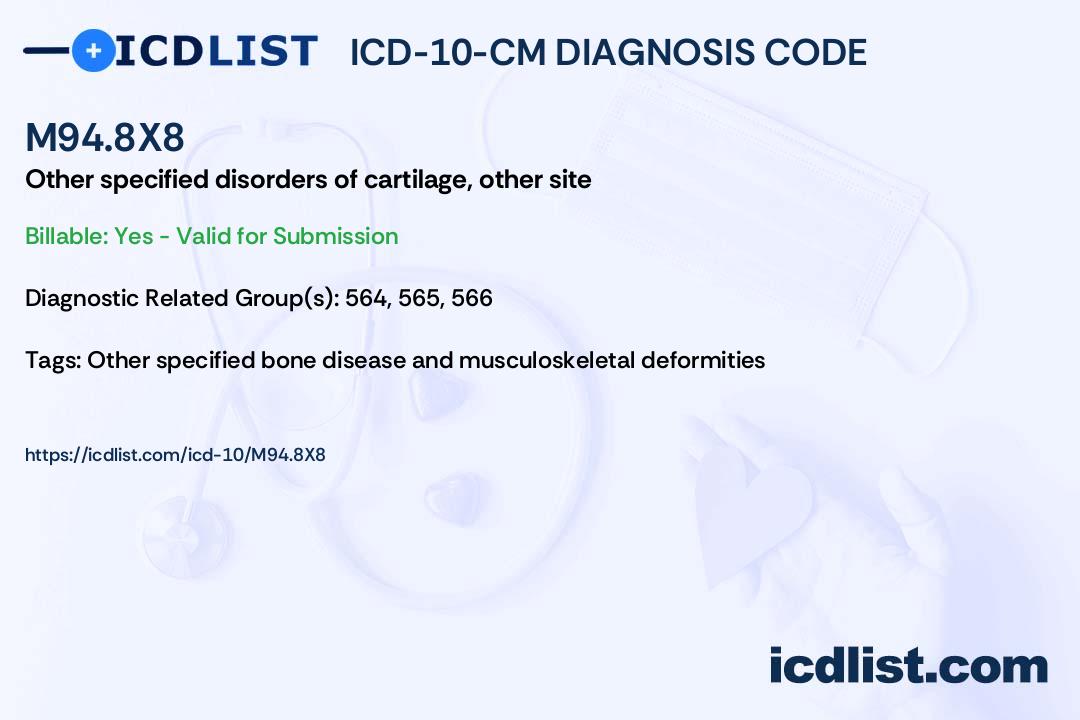 ICDLIST ICD-10-CM DIAGNOSIS CODE

M94.8X8

Other specified disorders of cartilage, other site

Billable: Yes - Valid for Submission

Diagnostic Related Group(s): 564, 565, 566

Tags: Other specified bone disease and musculoskeletal deformities

https://icdlist.com/icd-10/M94.8X8

icdlist.com